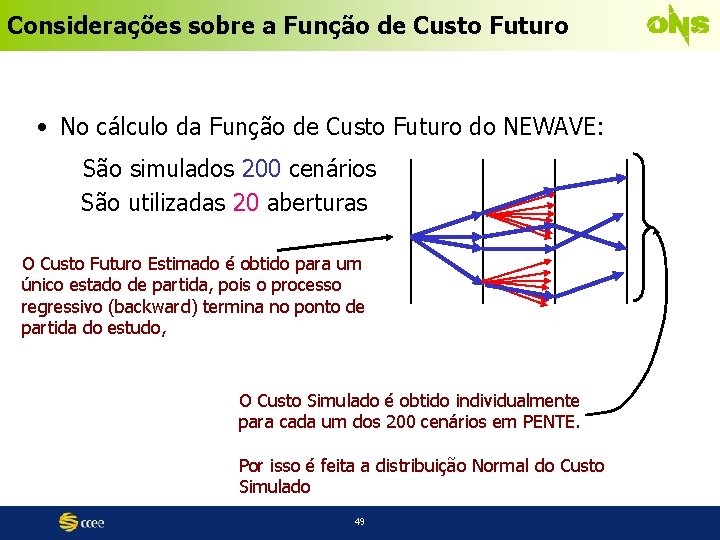 Considerações sobre a Função de Custo Futuro

ONS

• No cálculo da Função de Custo Futuro do NEWAVE:

São simulados 200 cenários
São utilizadas 20 aberturas

O Custo Futuro Estimado é obtido para um único estado de partida, pois o processo regressivo (backward) termina no ponto de partida do estudo,

O Custo Simulado é obtido individualmente para cada um dos 200 cenários em PENTE.

Por isso é feita a distribuição Normal do Custo Simulado

ccee

49